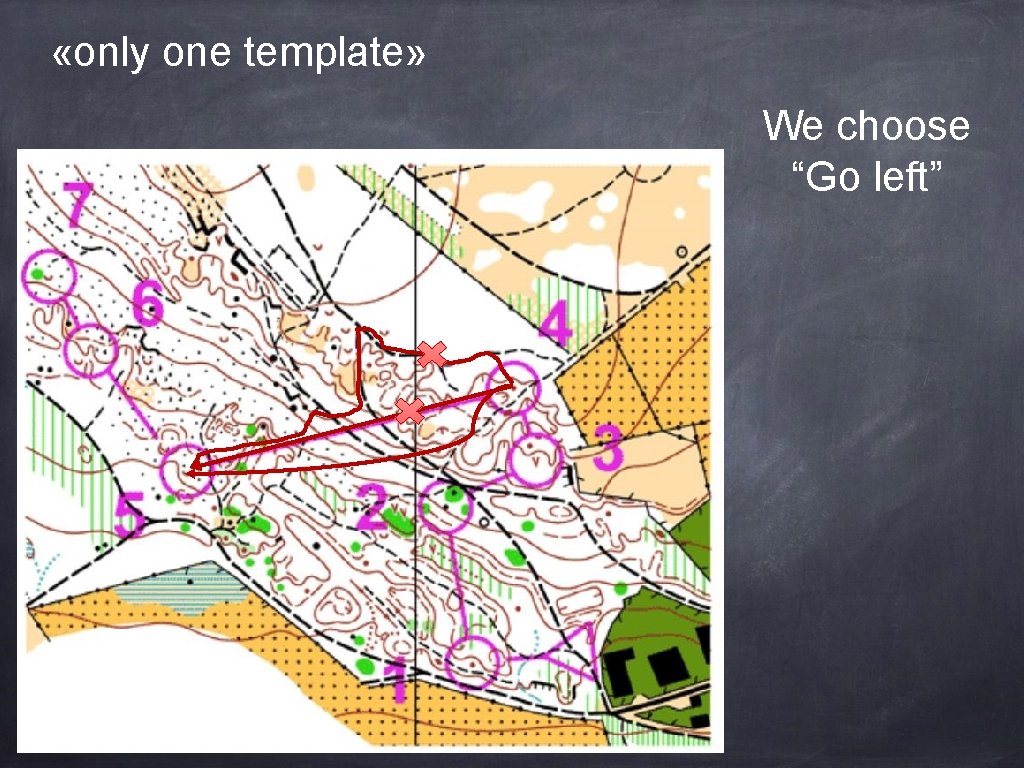 «only one template»

We choose “Go left”

7

6

4

3

5

2

1